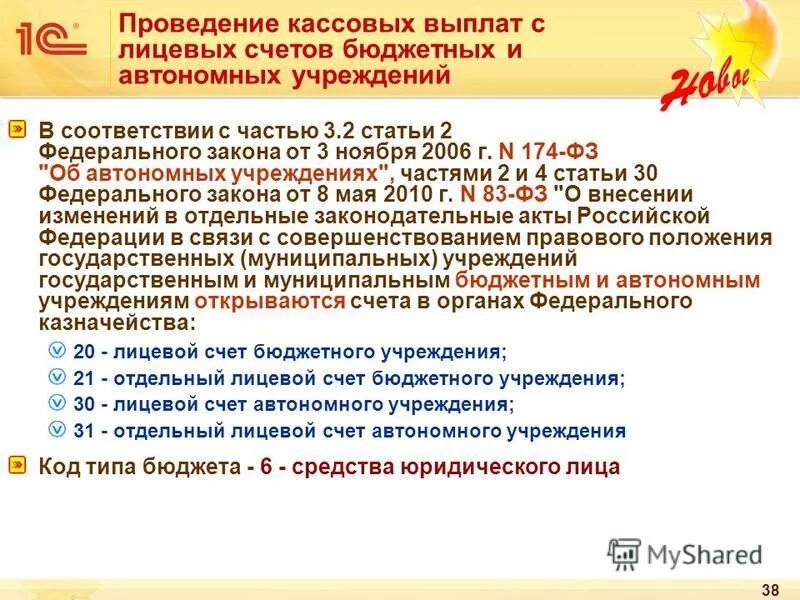 1С

Проведение кассовых выплат с лицевых счетов бюджетных и автономных учреждений

Новое

В соответствии с частью 3.2 статьи 2 Федерального закона от 3 ноября 2006 г. N 174-ФЗ "Об автономных учреждениях", частями 2 и 4 статьи 30 Федерального закона от 8 мая 2010 г. N 83-ФЗ "О внесении изменений в отдельные законодательные акты Российской Федерации в связи с совершенствованием правового положения государственных (муниципальных) учреждений государственным и муниципальным бюджетным и автономным учреждениям открываются счета в органах Федерального казначейства:

20 - лицевой счет бюджетного учреждения;

21 - отдельный лицевой счет бюджетного учреждения;

30 - лицевой счет автономного учреждения;

31 - отдельный лицевой счет автономного учреждения

Код типа бюджета - 6 - средства юридического лица

MyShared

38